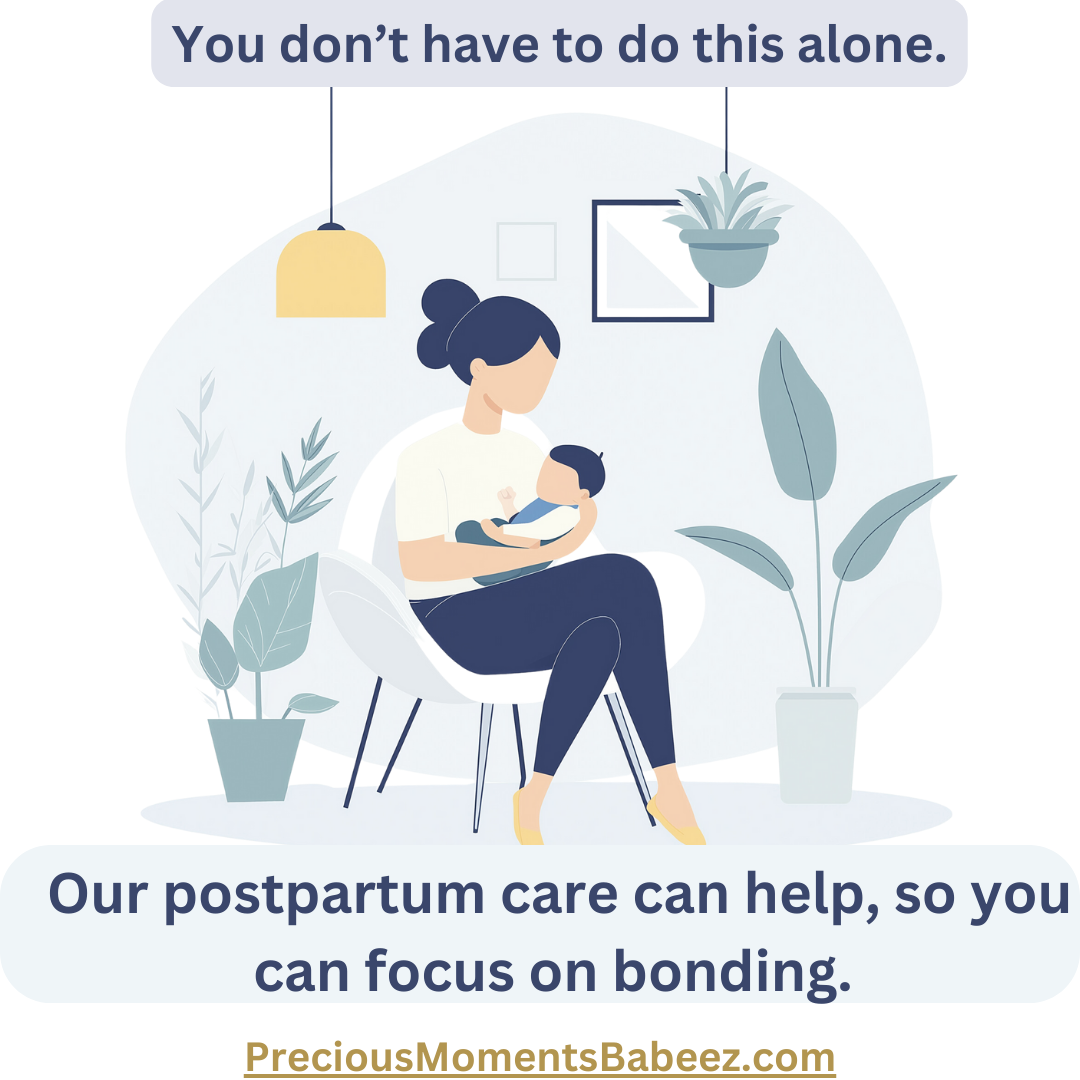 You don’t have to do this alone.

Our postpartum care can help, so you can focus on bonding.

PreciousMomentsBabeez.com